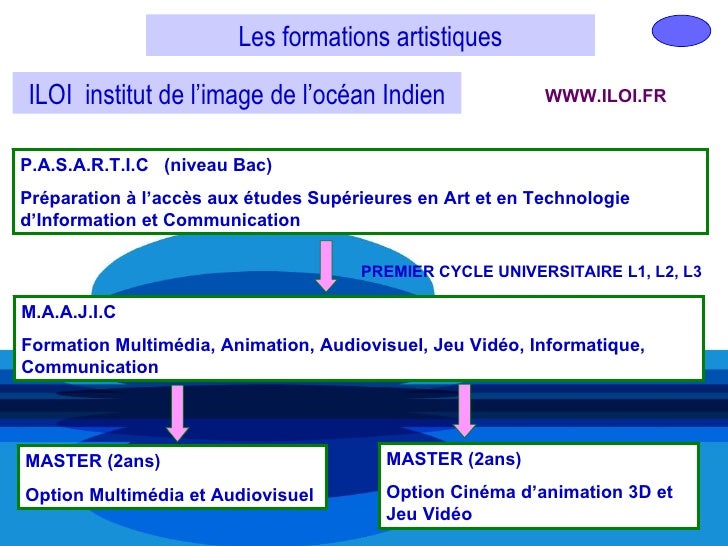 Les formations artistiques

ILOI institut de l’image de l’océan Indien

WWW.ILOI.FR

P.A.S.A.R.T.I.C (niveau Bac)

Préparation à l’accès aux études Supérieures en Art et en Technologie d’Information et Communication

PREMIER CYCLE UNIVERSITAIRE L1, L2, L3

M.A.A.J.I.C

Formation Multimédia, Animation, Audiovisuel, Jeu Vidéo, Informatique, Communication

MASTER (2ans)

Option Multimédia et Audiovisuel

MASTER (2ans)

Option Cinéma d’animation 3D et Jeu Vidéo